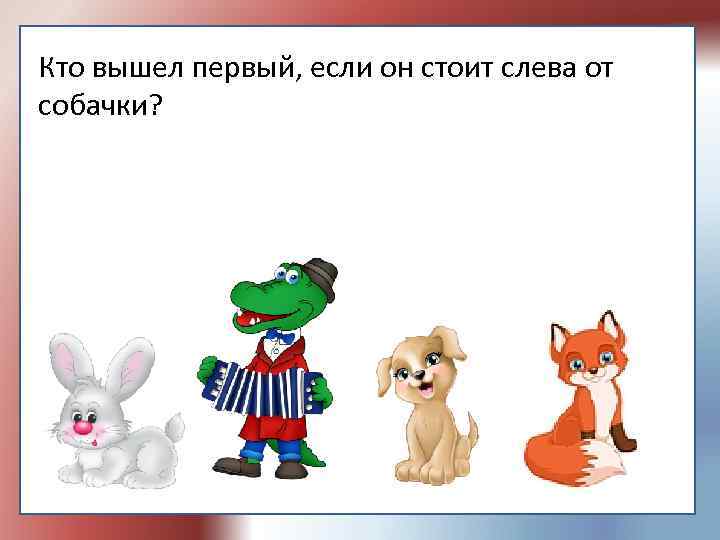 Кто вышел первый, если он стоит слева от собачки?